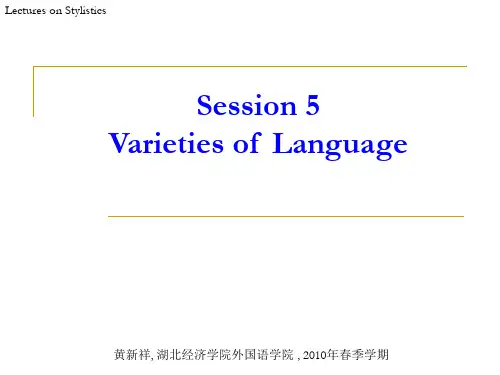 Lectures on Stylistics

Session 5
Varieties of Language

黄新祥, 湖北经济学院外国语学院 , 2010年春季学期